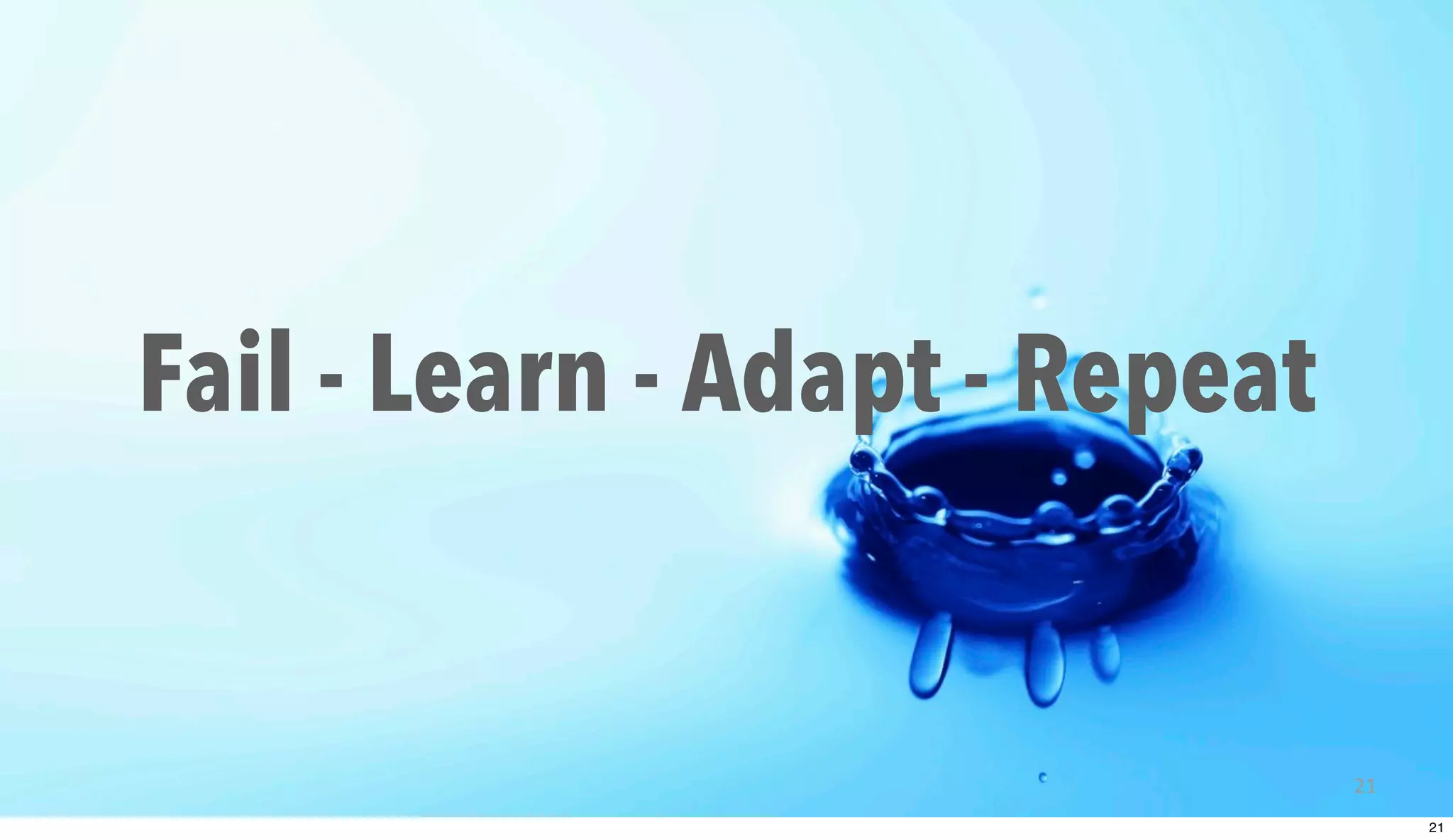 Fail - Learn - Adapt - Repeat

21

21